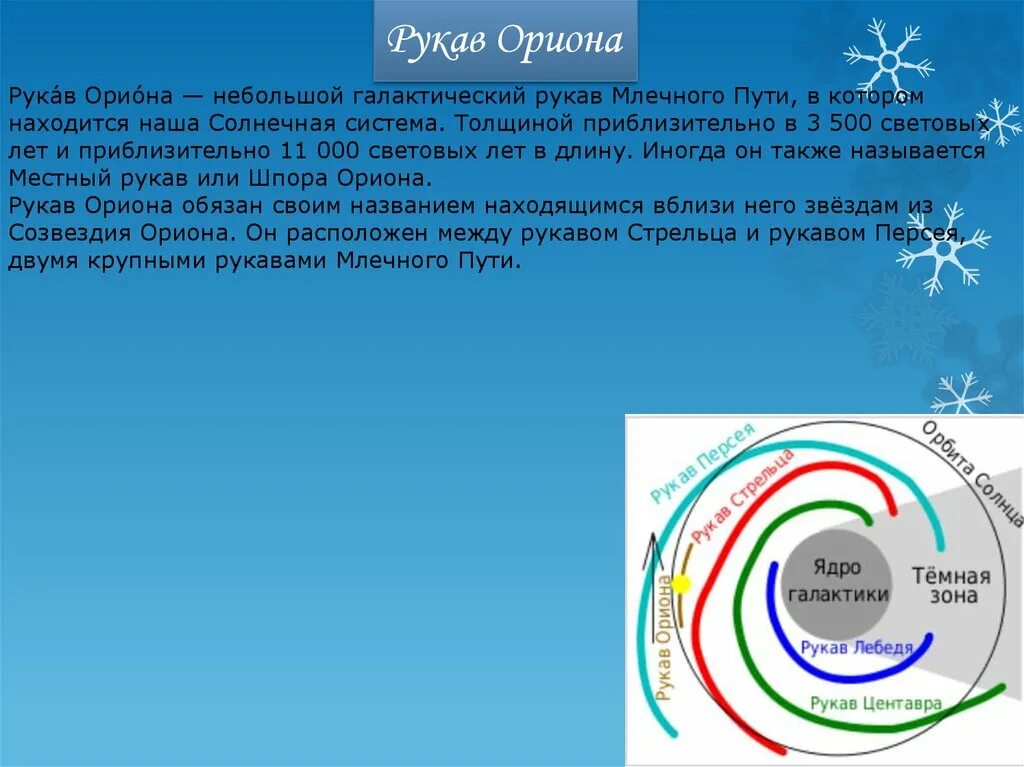 Рукав Ориона

Рука́в Орио́на — небольшой галактический рукав Млечного Пути, в котором находится наша Солнечная система. Толщиной приблизительно в 3 500 световых лет и приблизительно 11 000 световых лет в длину. Иногда он также называется Местный рукав или Шпора Ориона.
Рукав Ориона обязан своим названием находящимся вблизи него звёздам из Созвездия Ориона. Он расположен между рукавом Стрельца и рукавом Персея, двумя крупными рукавами Млечного Пути.

Рукав Персея
Рукав Стрельца
Орбита Солнца
Рукав Ориона
Ядро галактики
Тёмная зона
Рукав Лебедя
Рукав Центавра